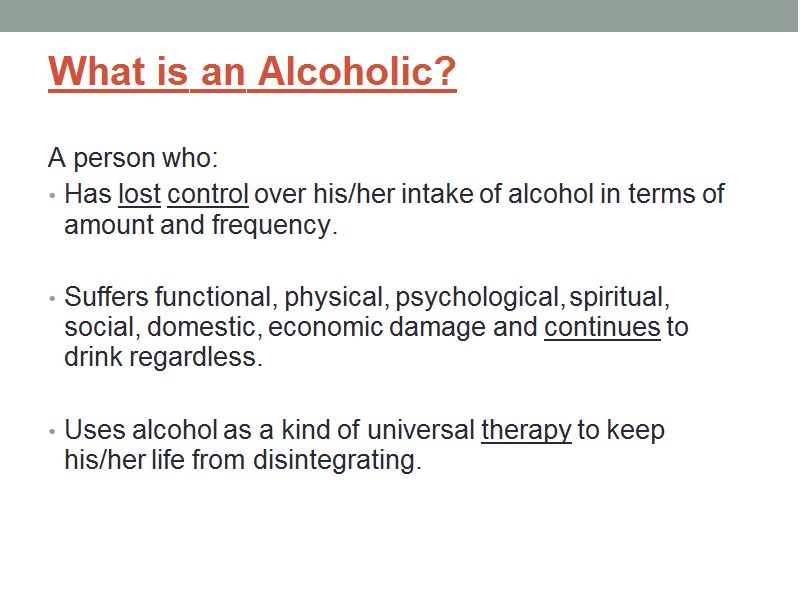 What is an Alcoholic?

A person who:

• Has lost control over his/her intake of alcohol in terms of amount and frequency.

• Suffers functional, physical, psychological, spiritual, social, domestic, economic damage and continues to drink regardless.

• Uses alcohol as a kind of universal therapy to keep his/her life from disintegrating.